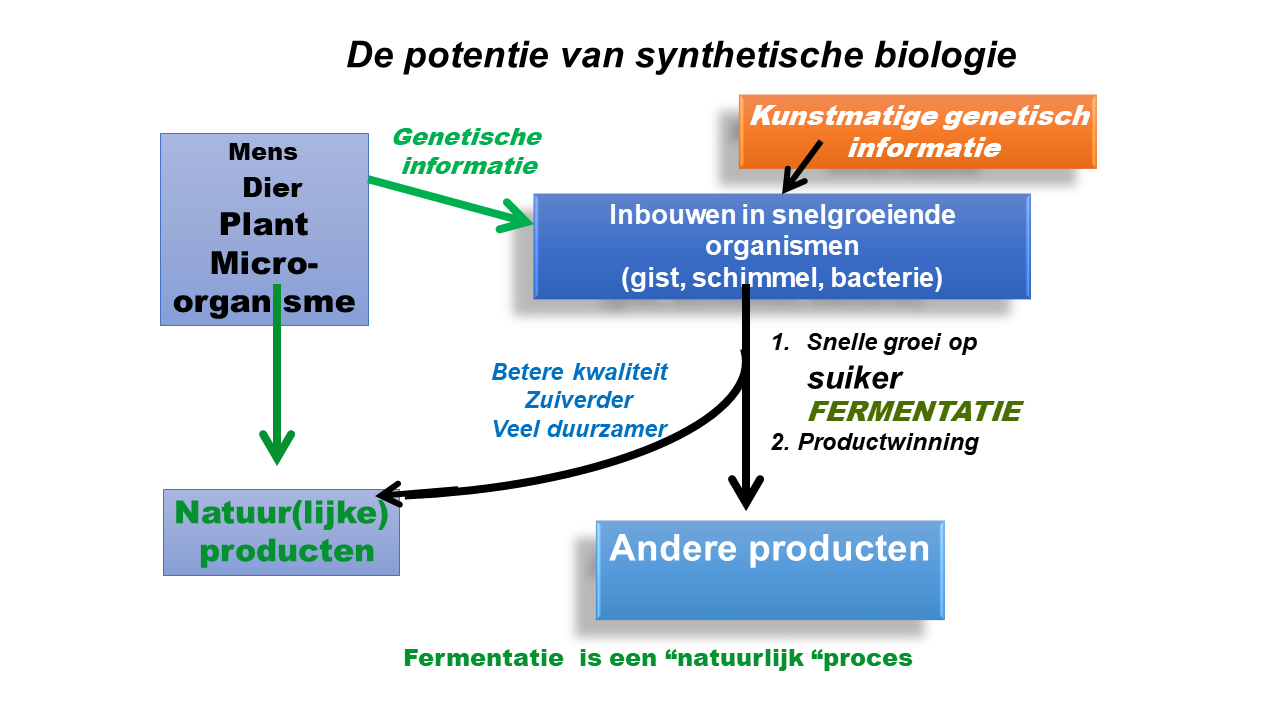 De potentie van synthetische biologie

Mens
Dier
Plant
Micro-organisme

Genetische informatie

Kunstmatige genetisch informatie

Inbouwen in snelgroeiende organismen
(gist, schimmel, bacterie)

1. Snelle groei op suiker FERMENTATIE
2. Productwinning

Betere kwaliteit
Zuiverder
Veel duurzamer

Natuur(lijke) producten

Andere producten

Fermentatie is een “natuurlijk “proces